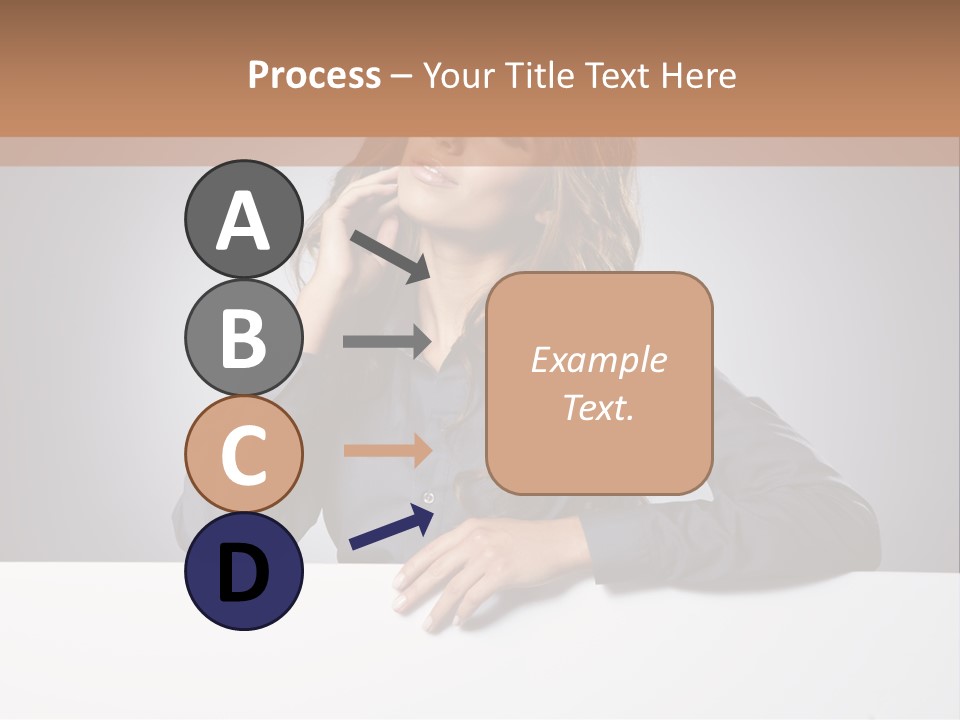 Process – Your Title Text Here

A

B

C

D

Example Text.